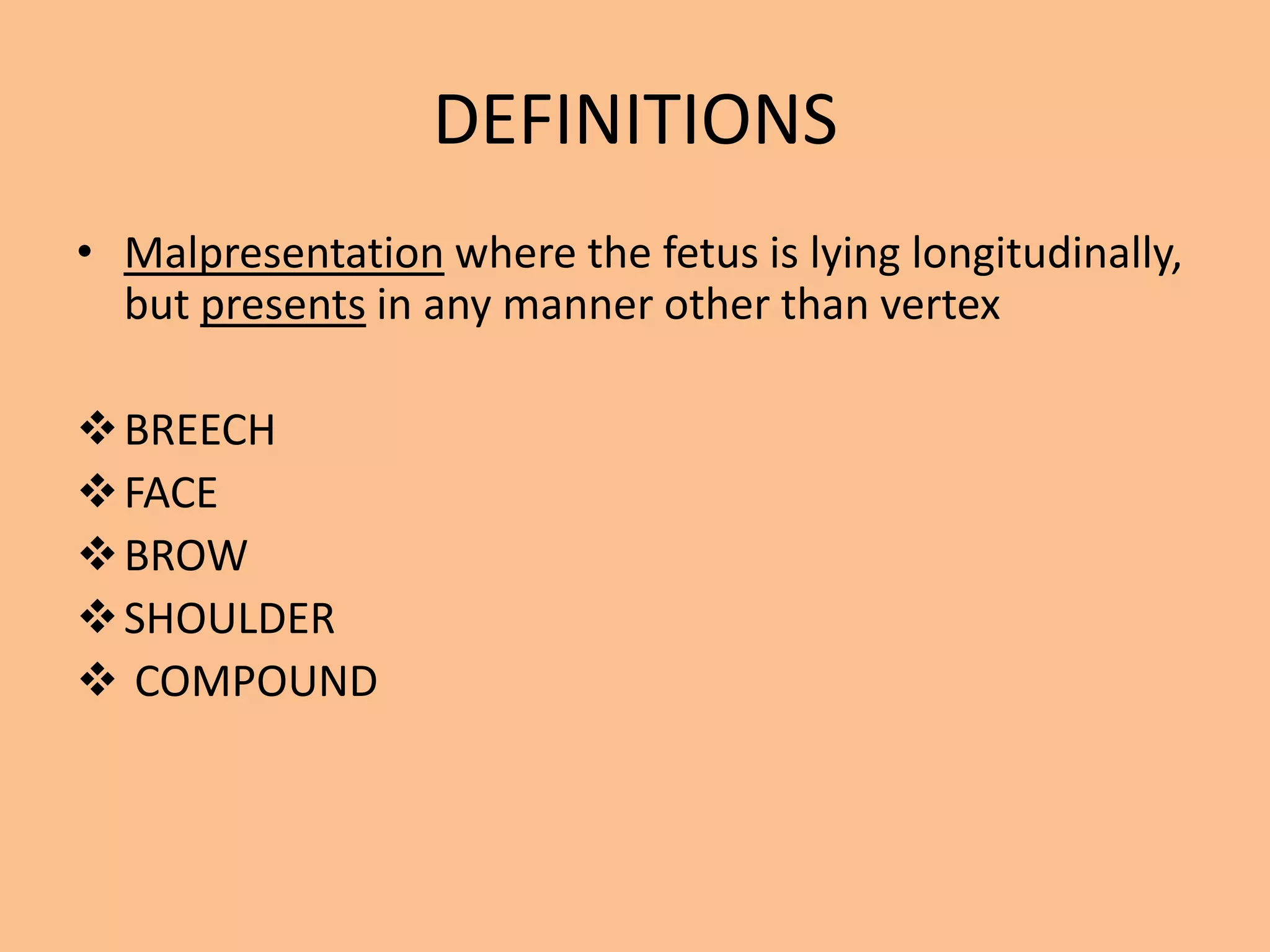 DEFINITIONS

• Malpresentation where the fetus is lying longitudinally, but presents in any manner other than vertex

❖ BREECH
❖ FACE
❖ BROW
❖ SHOULDER
❖ COMPOUND